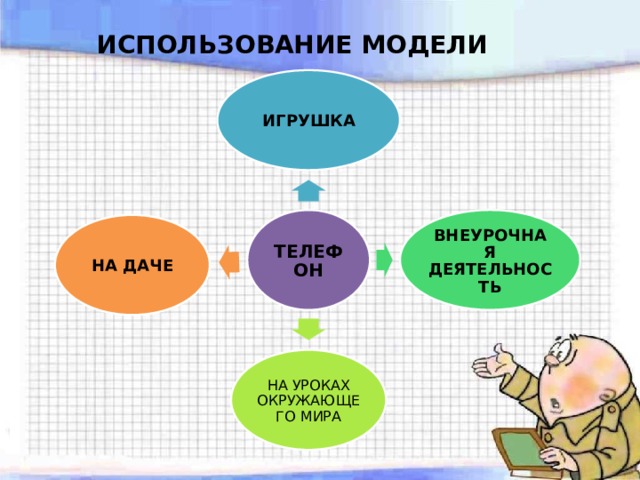 ИСПОЛЬЗОВАНИЕ МОДЕЛИ

ИГРУШКА

НА ДАЧЕ

ТЕЛЕФОН

ВНЕУРОЧНАЯ ДЕЯТЕЛЬНОСТЬ

НА УРОКАХ ОКРУЖАЮЩЕГО МИРА